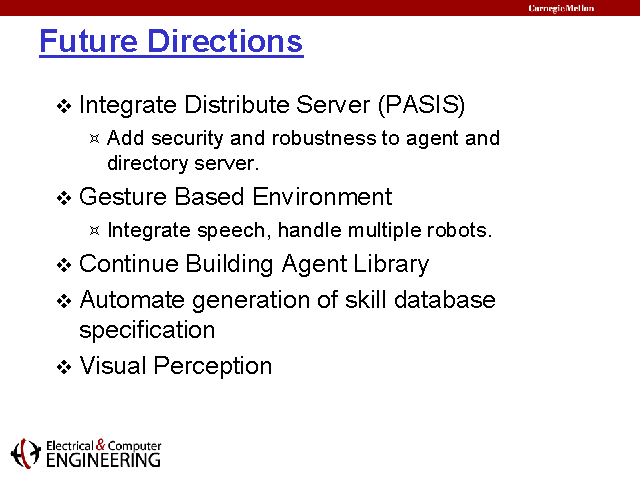 CarnegieMellon

Future Directions

❖ Integrate Distribute Server (PASIS)

¤ Add security and robustness to agent and directory server.

❖ Gesture Based Environment

¤ Integrate speech, handle multiple robots.

❖ Continue Building Agent Library

❖ Automate generation of skill database specification

❖ Visual Perception

Electrical & Computer ENGINEERING